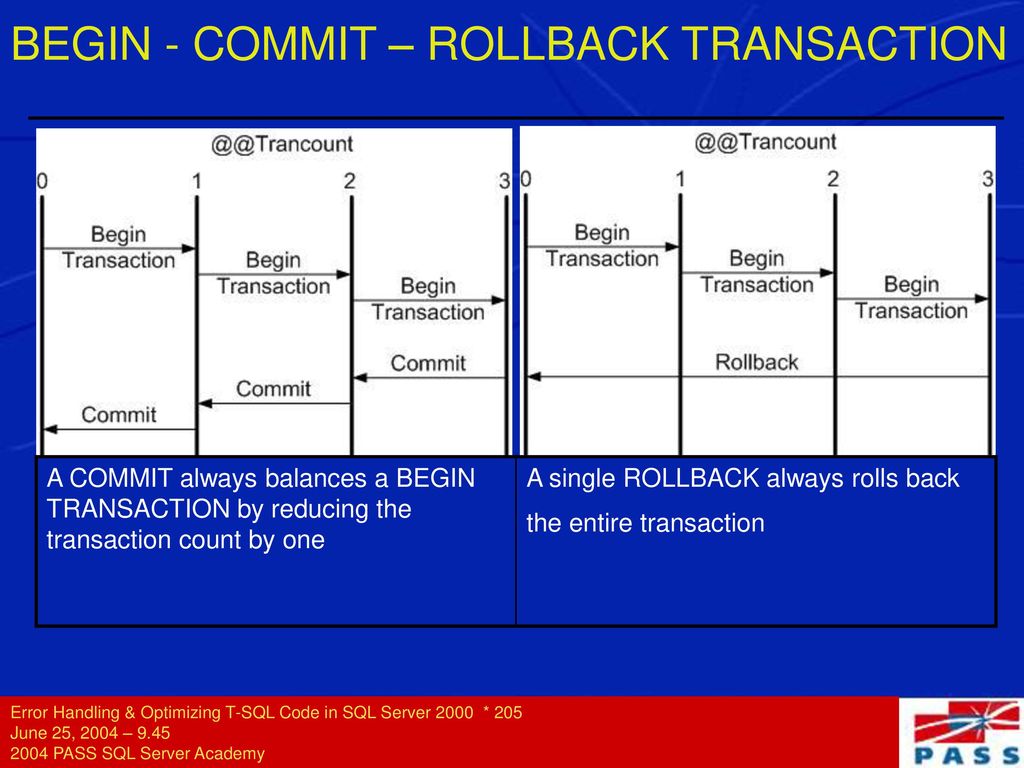 BEGIN - COMMIT – ROLLBACK TRANSACTION

@@Trancount

0 1 2 3

Begin Transaction

Begin Transaction

Begin Transaction

Commit

Commit

Commit

@@Trancount

0 1 2 3

Begin Transaction

Begin Transaction

Begin Transaction

Rollback

| A COMMIT always balances a BEGIN TRANSACTION by reducing the transaction count by one | A single ROLLBACK always rolls back the entire transaction |
|---|---|

Error Handling & Optimizing T-SQL Code in SQL Server 2000 * 205
June 25, 2004 – 9.45
2004 PASS SQL Server Academy

PASS